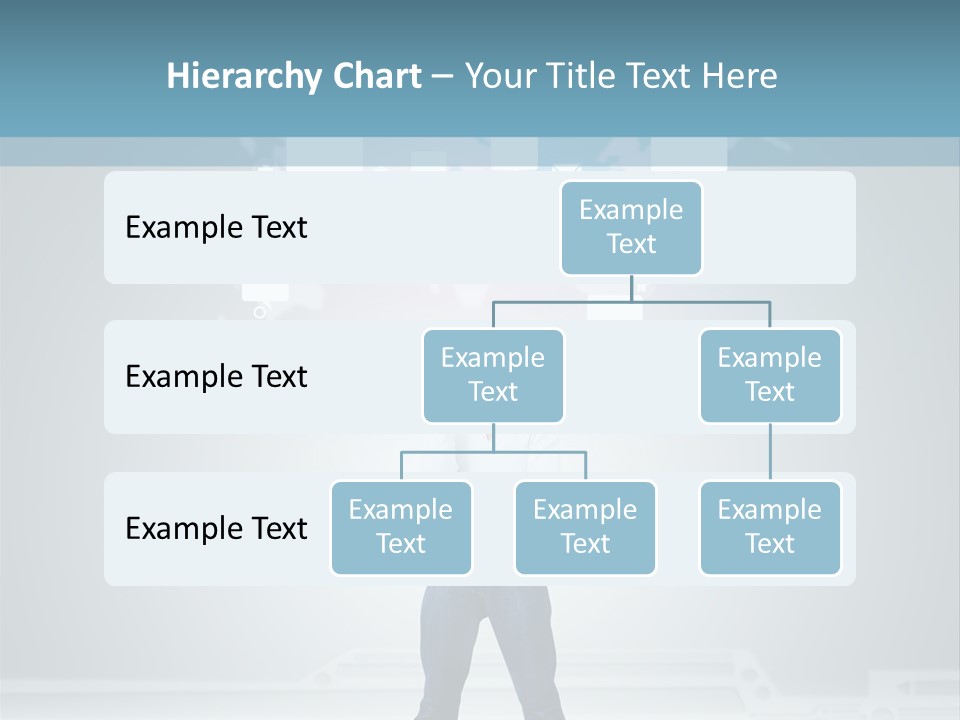 Hierarchy Chart – Your Title Text Here

Example Text

Example Text

Example Text

Example Text

Example Text

Example Text

Example Text

Example Text

Example Text